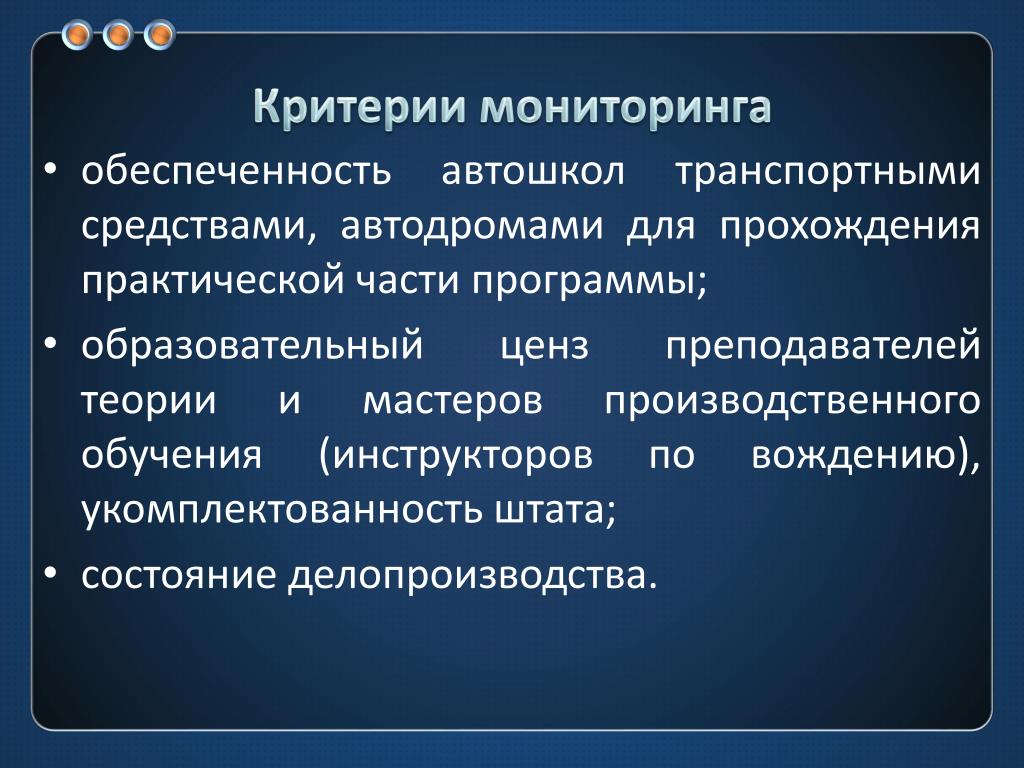 Критерии мониторинга

• обеспеченность автошкол транспортными средствами, автодромами для прохождения практической части программы;

• образовательный ценз преподавателей теории и мастеров производственного обучения (инструкторов по вождению), укомплектованность штата;

• состояние делопроизводства.